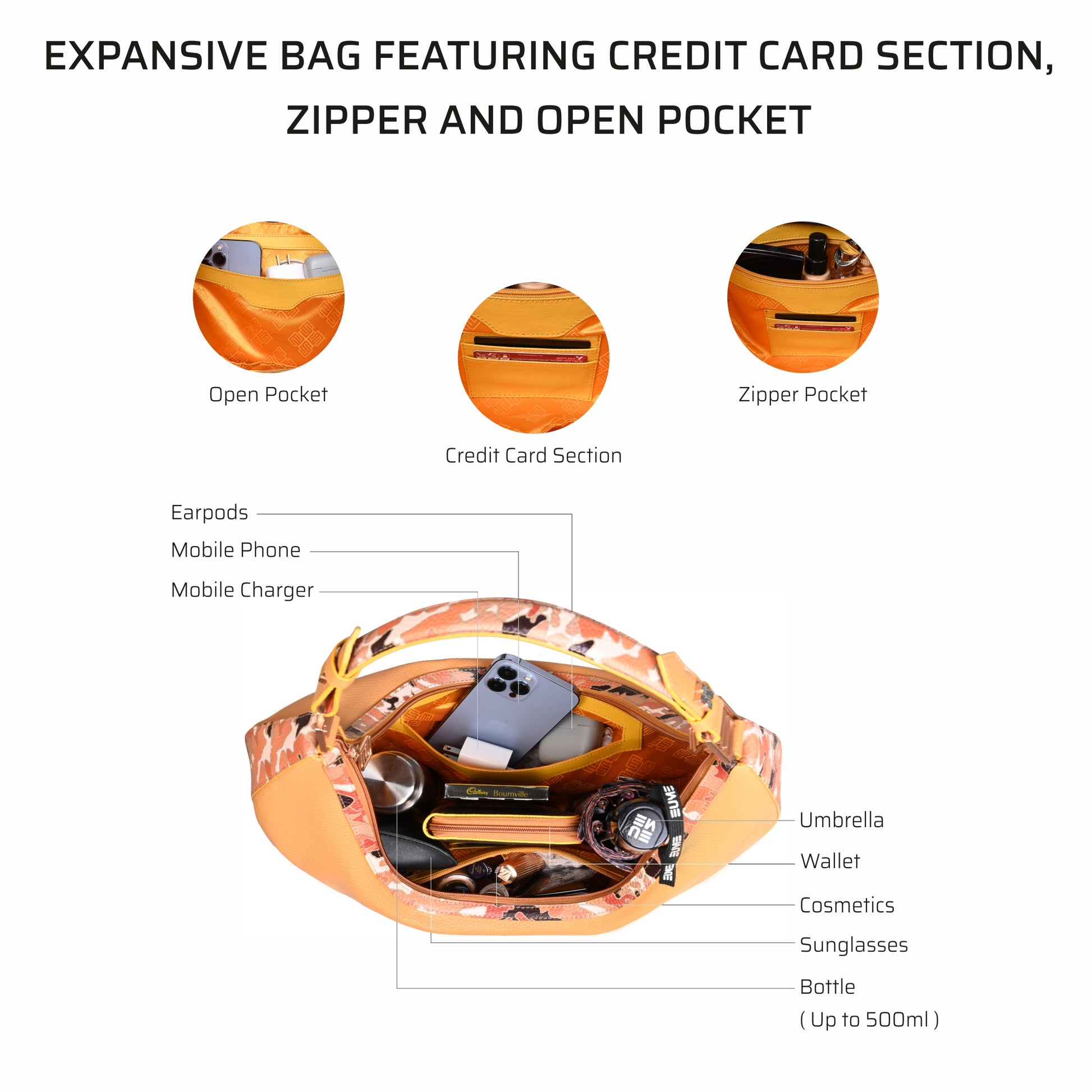 EXPANSIVE BAG FEATURING CREDIT CARD SECTION, ZIPPER AND OPEN POCKET

Open Pocket

Credit Card Section

Zipper Pocket

Earpods

Mobile Phone

Mobile Charger

Cadbury Bournville

EUME

Umbrella

Wallet

Cosmetics

Sunglasses

Bottle
( Up to 500ml )